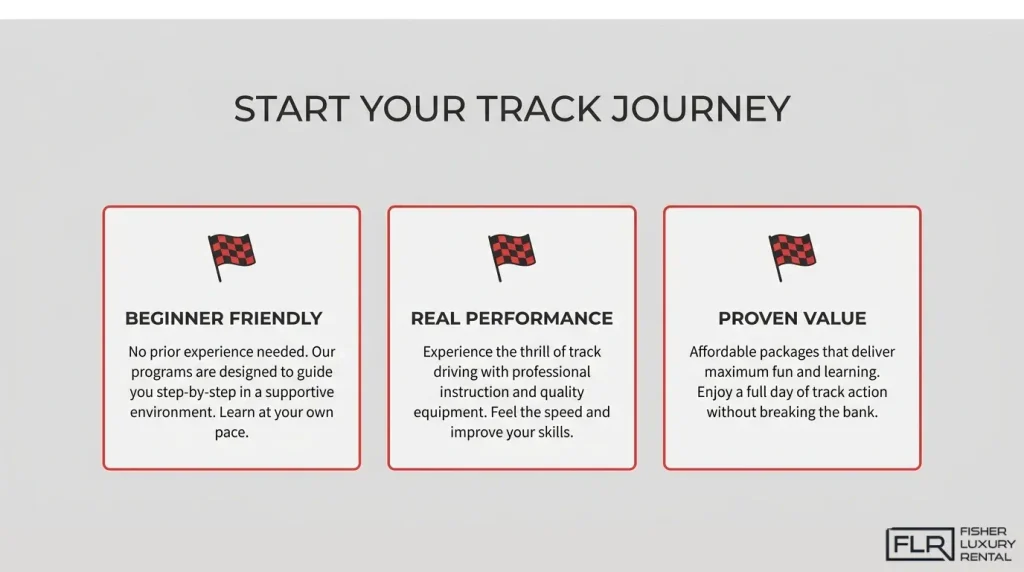 START YOUR TRACK JOURNEY

BEGINNER FRIENDLY

No prior experience needed. Our programs are designed to guide you step-by-step in a supportive environment. Learn at your own pace.

REAL PERFORMANCE

Experience the thrill of track driving with professional instruction and quality equipment. Feel the speed and improve your skills.

PROVEN VALUE

Affordable packages that deliver maximum fun and learning. Enjoy a full day of track action without breaking the bank.

FLR FISHER LUXURY RENTAL